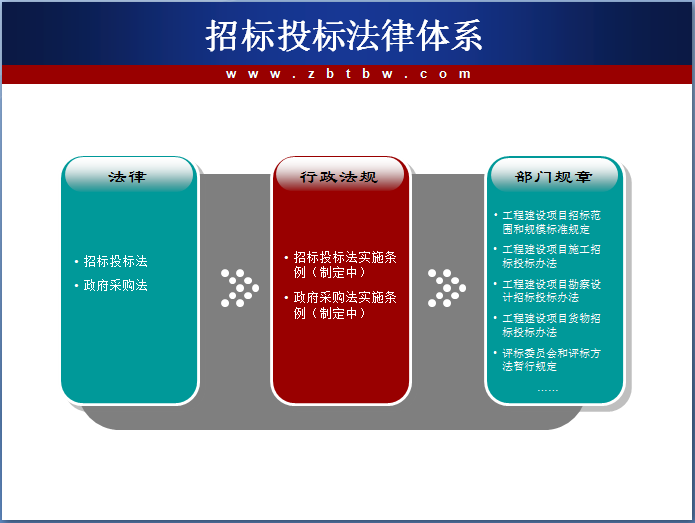 招标投标法律体系

www.zbtbw.com

法律

• 招标投标法
• 政府采购法

行政法规

• 招标投标法实施条例（制定中）
• 政府采购法实施条例（制定中）

部门规章

• 工程建设项目招标范围和规模标准规定
• 工程建设项目施工招标投标办法
• 工程建设项目勘察设计招标投标办法
• 工程建设项目货物招标投标办法
• 评标委员会和评标方法暂行规定

……